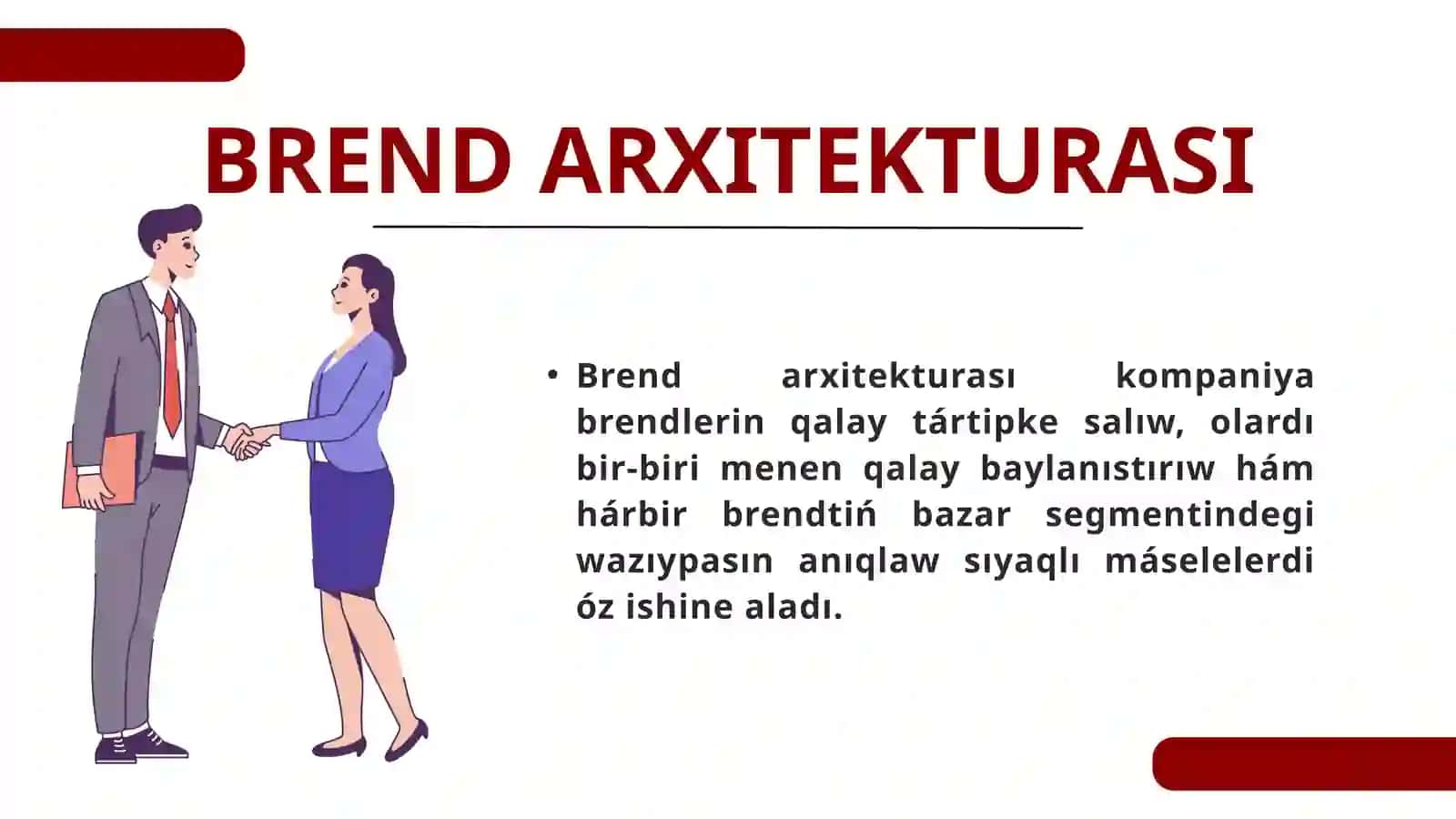 BREND ARXITEKTURASI

• Brend arxitekturası kompaniya brendlerin qalay tártipke salıw, olardı bir-biri menen qalay baylanıstırıw hám hárbir brendtiń bazar segmentindegi wazıypasın anıqlaw sıyaqlı máselelerdi óz ishine aladı.